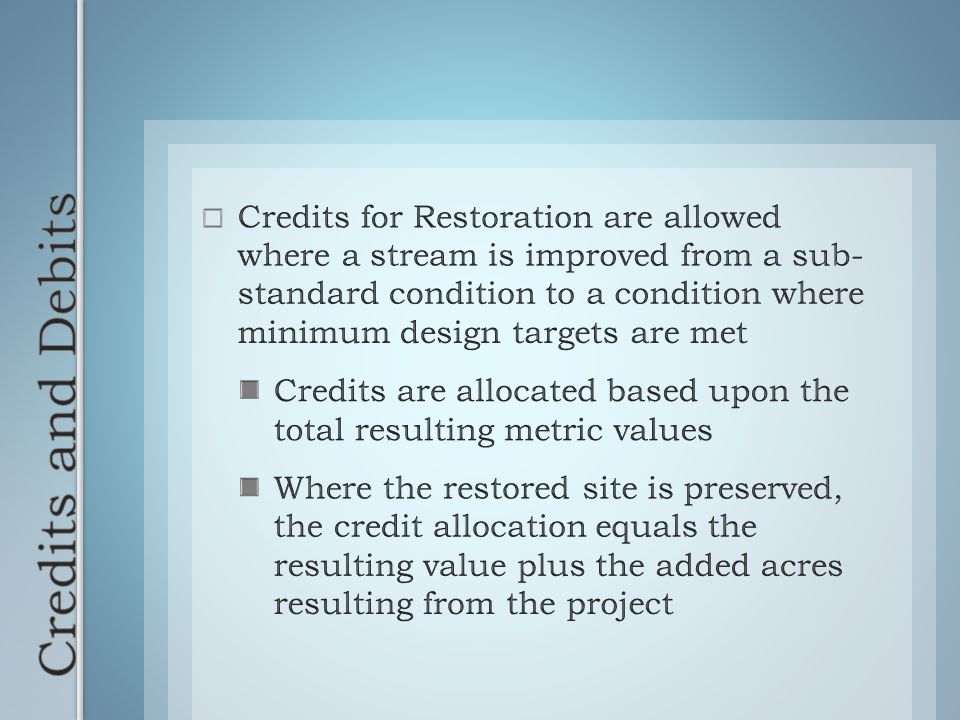 Credits and Debits

□ Credits for Restoration are allowed where a stream is improved from a sub-standard condition to a condition where minimum design targets are met

■ Credits are allocated based upon the total resulting metric values

■ Where the restored site is preserved, the credit allocation equals the resulting value plus the added acres resulting from the project